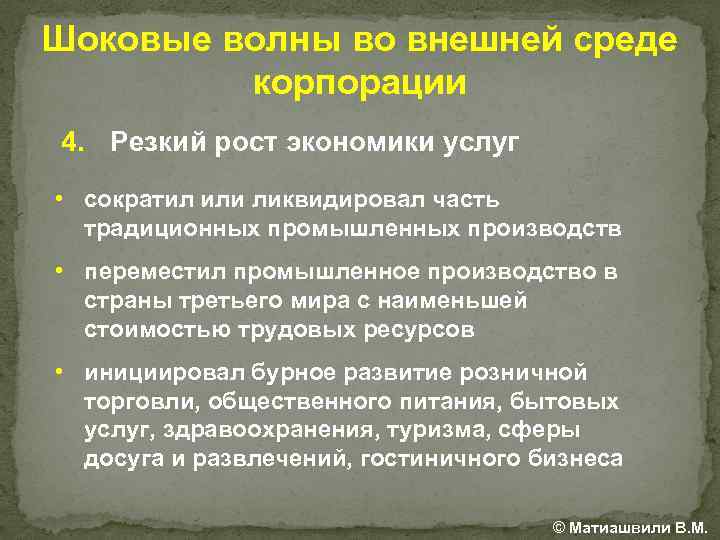 Шоковые волны во внешней среде корпорации

4. Резкий рост экономики услуг

• сократил или ликвидировал часть традиционных промышленных производств

• переместил промышленное производство в страны третьего мира с наименьшей стоимостью трудовых ресурсов

• инициировал бурное развитие розничной торговли, общественного питания, бытовых услуг, здравоохранения, туризма, сферы досуга и развлечений, гостиничного бизнеса

© Матиашвили В.М.